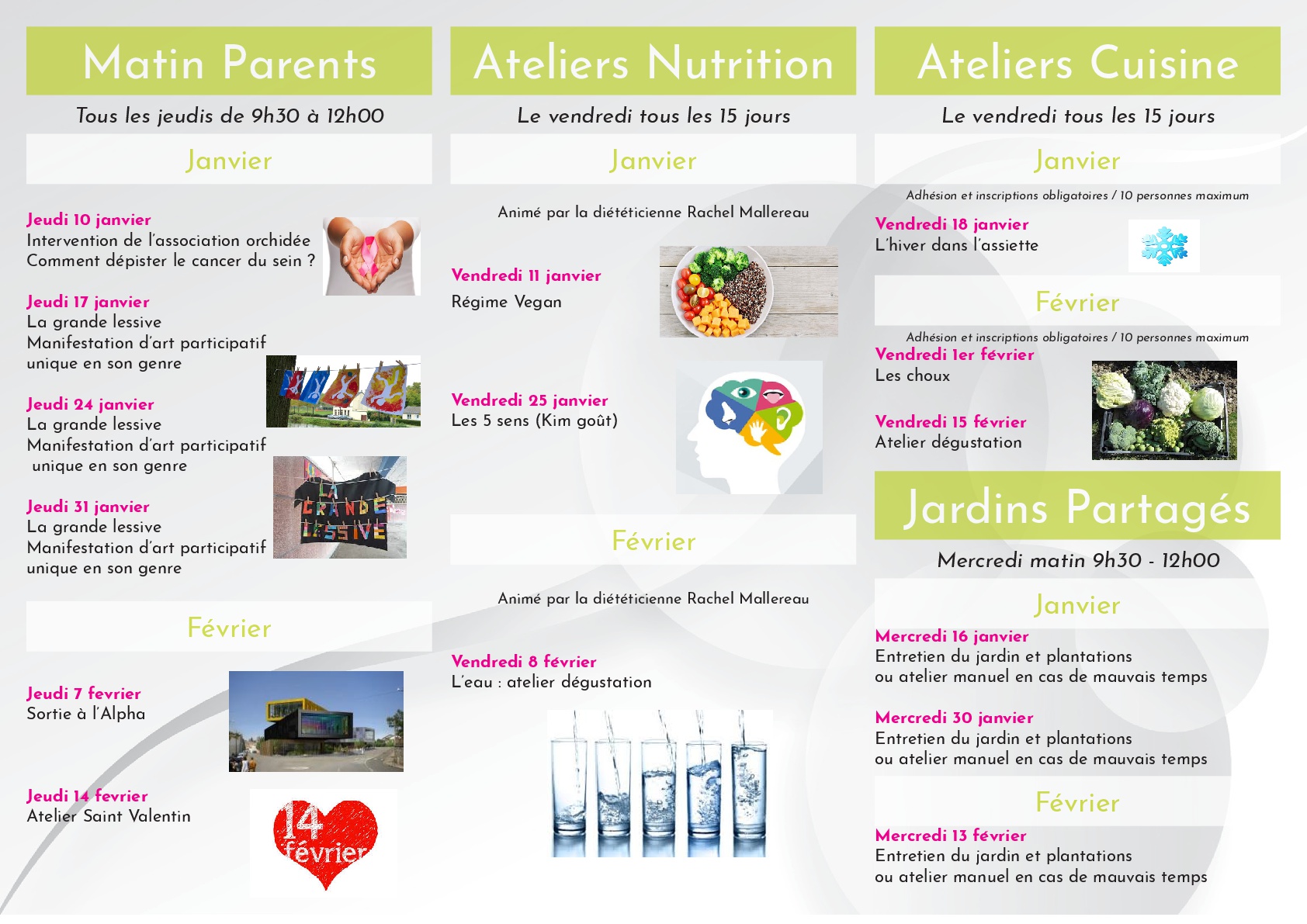 Matin Parents

Tous les jeudis de 9h30 à 12h00

Janvier

Jeudi 10 janvier
Intervention de l'association orchidée
Comment dépister le cancer du sein ?

Jeudi 17 janvier
La grande lessive
Manifestation d'art participatif unique en son genre

Jeudi 24 janvier
La grande lessive
Manifestation d'art participatif unique en son genre

LA GRANDE LESSIVE

Jeudi 31 janvier
La grande lessive
Manifestation d'art participatif unique en son genre

Février

Jeudi 7 fevrier
Sortie à l'Alpha

Jeudi 14 fevrier
Atelier Saint Valentin

14 février

Ateliers Nutrition

Le vendredi tous les 15 jours

Janvier

Animé par la diététicienne Rachel Mallereau

Vendredi 11 janvier
Régime Vegan

Vendredi 25 janvier
Les 5 sens (Kim goût)

Février

Animé par la diététicienne Rachel Mallereau

Vendredi 8 février
L'eau : atelier dégustation

Ateliers Cuisine

Le vendredi tous les 15 jours

Janvier

Adhésion et inscriptions obligatoires / 10 personnes maximum

Vendredi 18 janvier
L'hiver dans l'assiette

Février

Adhésion et inscriptions obligatoires / 10 personnes maximum

Vendredi 1er février
Les choux

Vendredi 15 février
Atelier dégustation

Jardins Partagés

Mercredi matin 9h30 - 12h00

Janvier

Mercredi 16 janvier
Entretien du jardin et plantations ou atelier manuel en cas de mauvais temps

Mercredi 30 janvier
Entretien du jardin et plantations ou atelier manuel en cas de mauvais temps

Février

Mercredi 13 février
Entretien du jardin et plantations ou atelier manuel en cas de mauvais temps